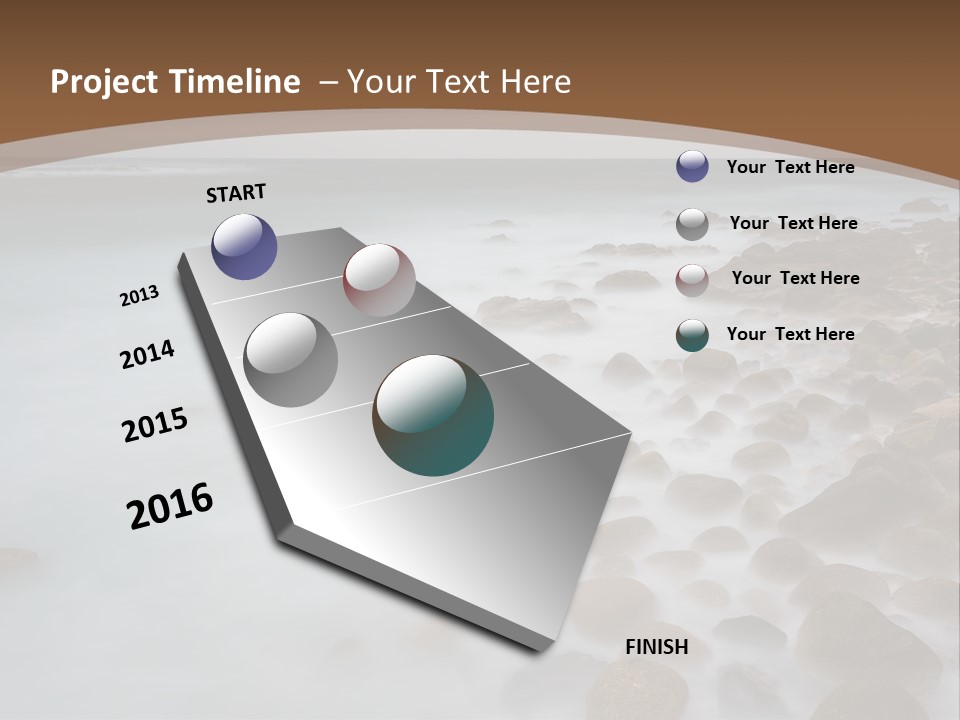 Project Timeline – Your Text Here

START

2013

2014

2015

2016

FINISH

Your Text Here

Your Text Here

Your Text Here

Your Text Here